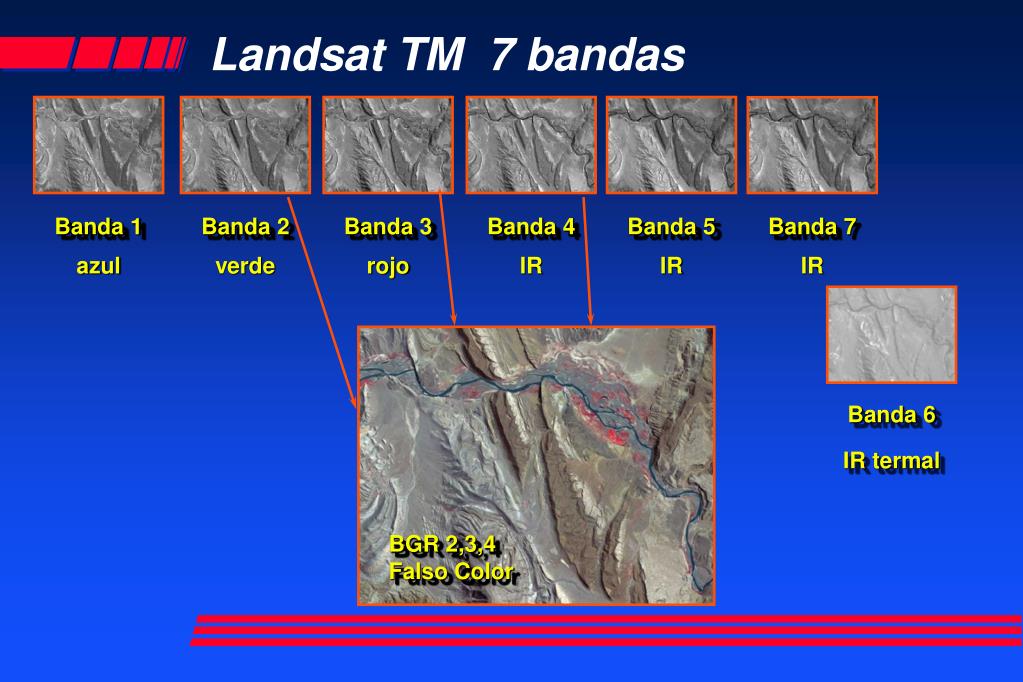 Landsat TM 7 bandas

Banda 1
azul

Banda 2
verde

Banda 3
rojo

Banda 4
IR

Banda 5
IR

Banda 7
IR

Banda 6
IR termal

BGR 2,3,4
Falso Color